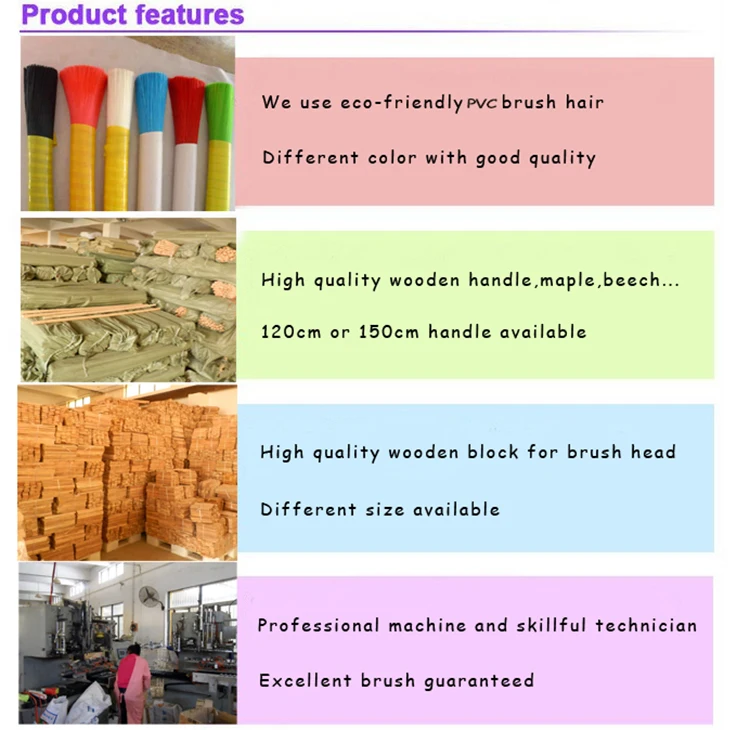 Product features

We use eco-friendly PVC brush hair

Different color with good quality

High quality wooden handle,maple,beech...

120cm or 150cm handle available

High quality wooden block for brush head

Different size available

Professional machine and skillful technician

Excellent brush guaranteed